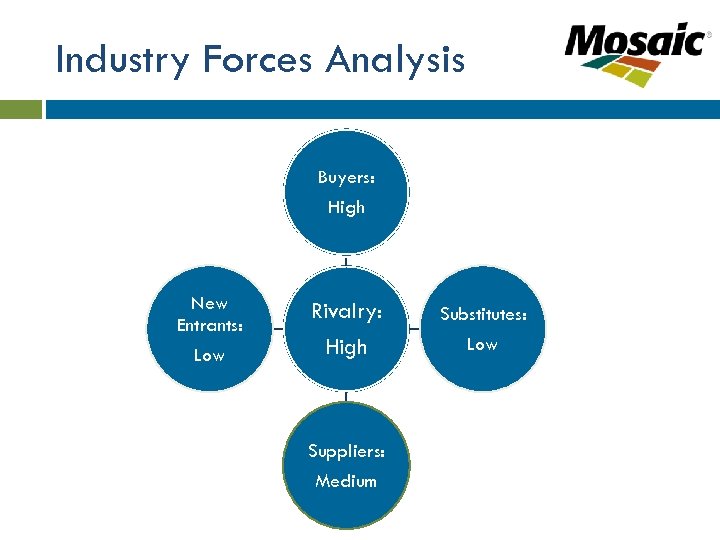 Industry Forces Analysis

Mosaic®

Buyers:

High

New Entrants:

Low

Rivalry:

High

Substitutes:

Low

Suppliers:

Medium